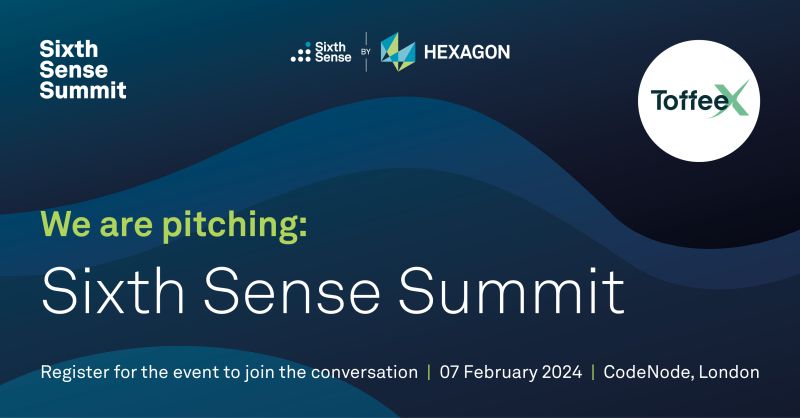 Sixth Sense Summit

Sixth Sense BY HEXAGON

ToffeeX

We are pitching:

Sixth Sense Summit

Register for the event to join the conversation | 07 February 2024 | CodeNode, London